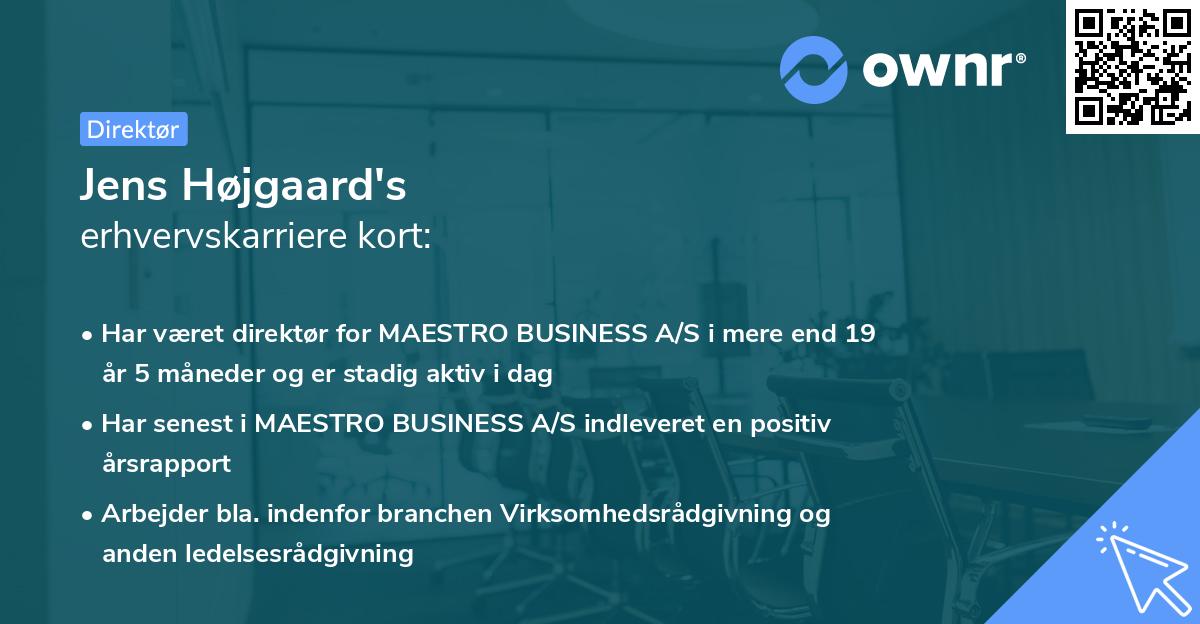 ownr®

Direktør

Jens Højgaard's
erhvervskarriere kort:

• Har været direktør for MAESTRO BUSINESS A/S i mere end 19 år 5 måneder og er stadig aktiv i dag

• Har senest i MAESTRO BUSINESS A/S indleveret en positiv årsrapport

• Arbejder bla. indenfor branchen Virksomhedsrådgivning og anden ledelsesrådgivning